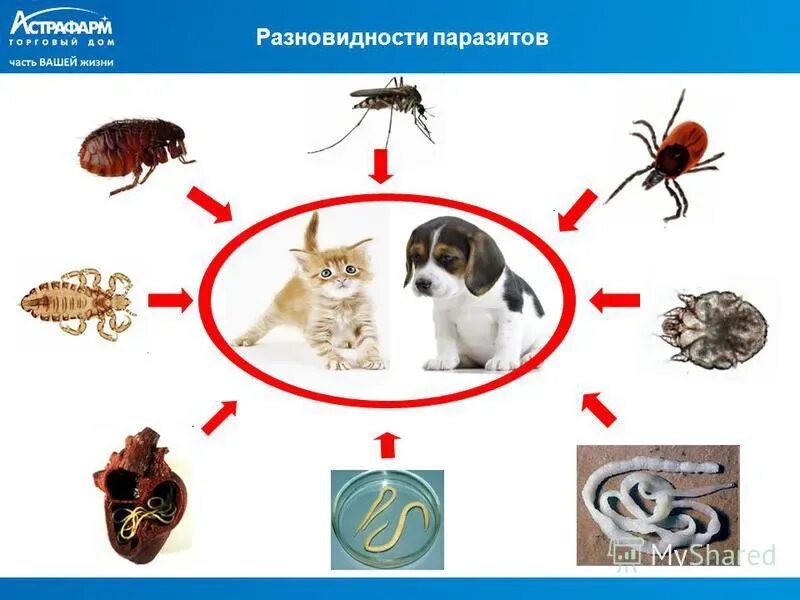 АСТРАФАРМ
ТОРГОВЫЙ ДОМ
часть ВАШЕЙ жизни

Разновидности паразитов

MyShared